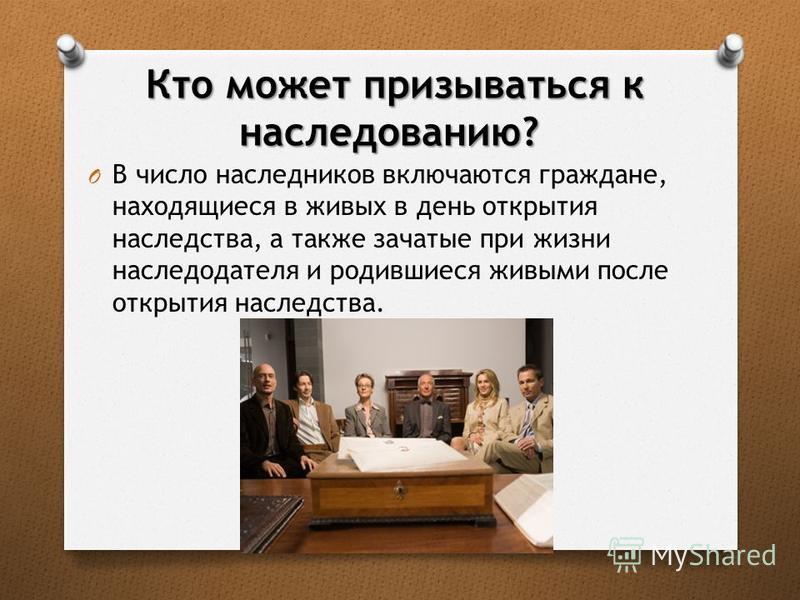 Кто может призываться к наследованию?

В число наследников включаются граждане, находящиеся в живых в день открытия наследства, а также зачатые при жизни наследодателя и родившиеся живыми после открытия наследства.

MyShared